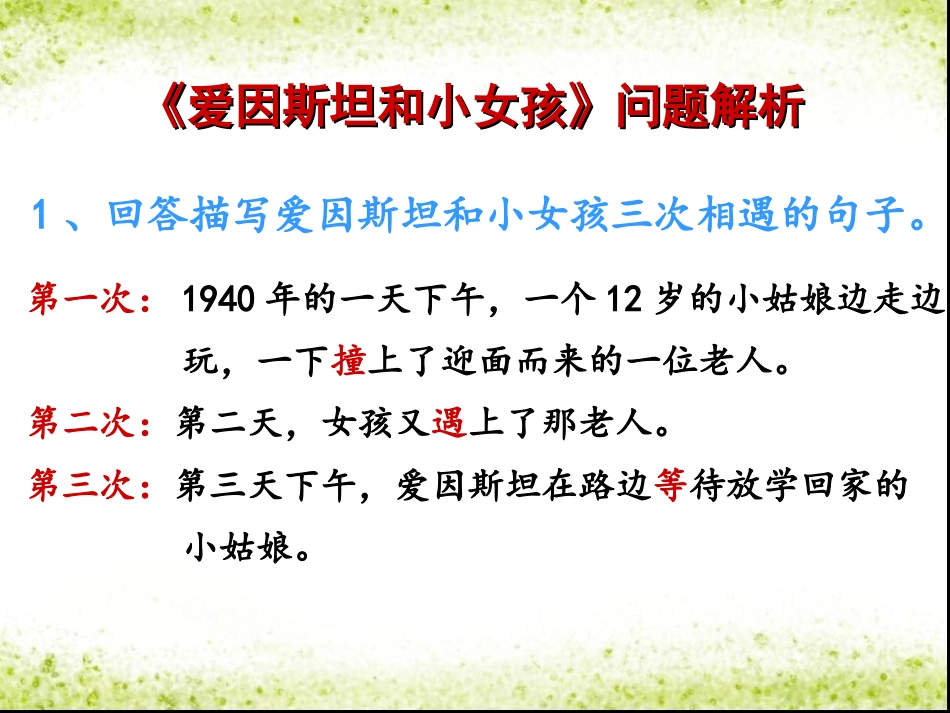 《爱因斯坦和小女孩》问题解析

1、回答描写爱因斯坦和小女孩三次相遇的句子。

第一次：1940 年的一天下午，一个 12 岁的小姑娘边走边玩，一下撞上了迎面而来的一位老人。

第二次：第二天，女孩又遇上了那老人。

第三次：第三天下午，爱因斯坦在路边等待放学回家的小姑娘。